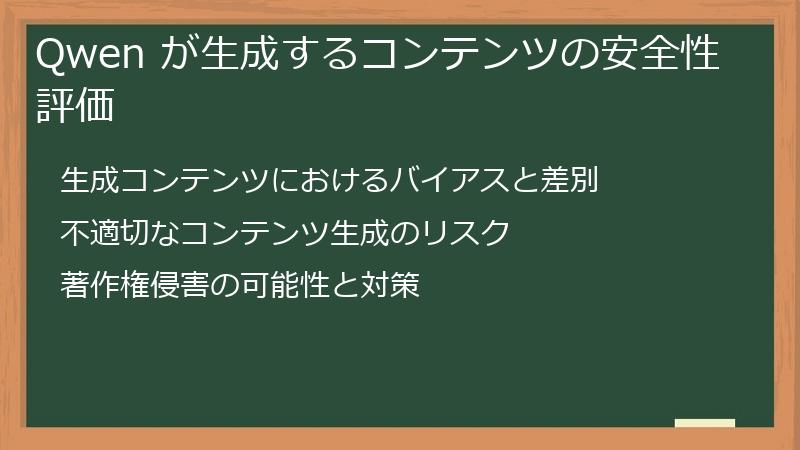 Qwen が生成するコンテンツの安全性評価

生成コンテンツにおけるバイアスと差別

不適切なコンテンツ生成のリスク

著作権侵害の可能性と対策